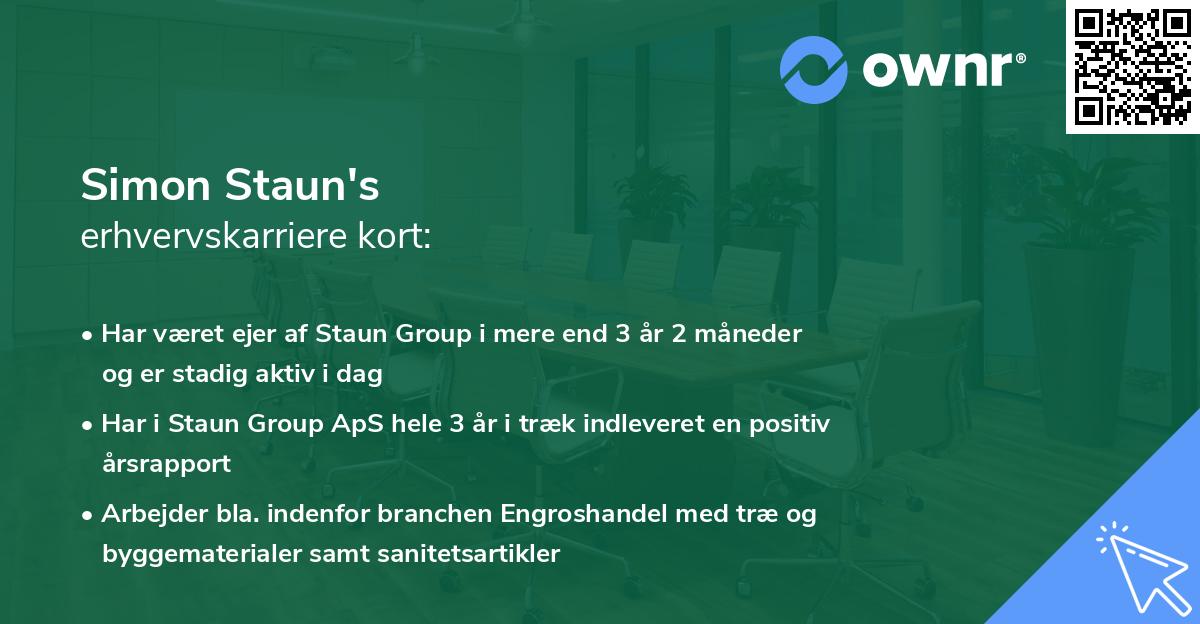 ownr®

Simon Staun's
erhvervskarriere kort:

• Har været ejer af Staun Group i mere end 3 år 2 måneder og er stadig aktiv i dag

• Har i Staun Group ApS hele 3 år i træk indleveret en positiv årsrapport

• Arbejder bla. indenfor branchen Engroshandel med træ og byggematerialer samt sanitetsartikler